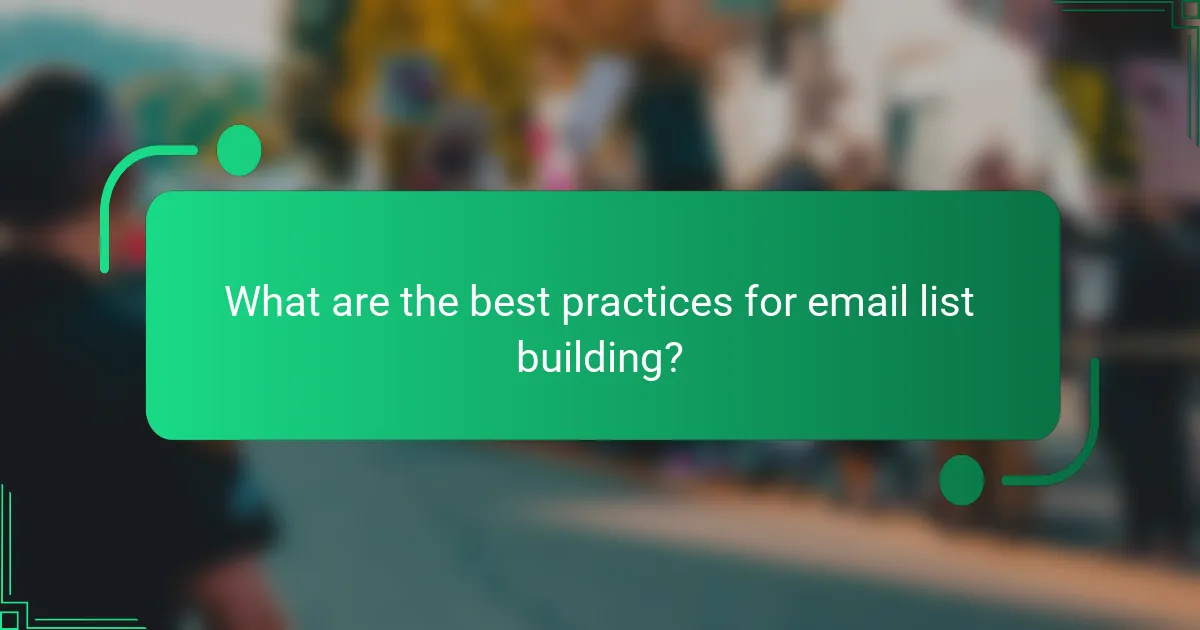 What are the best practices for email list building?